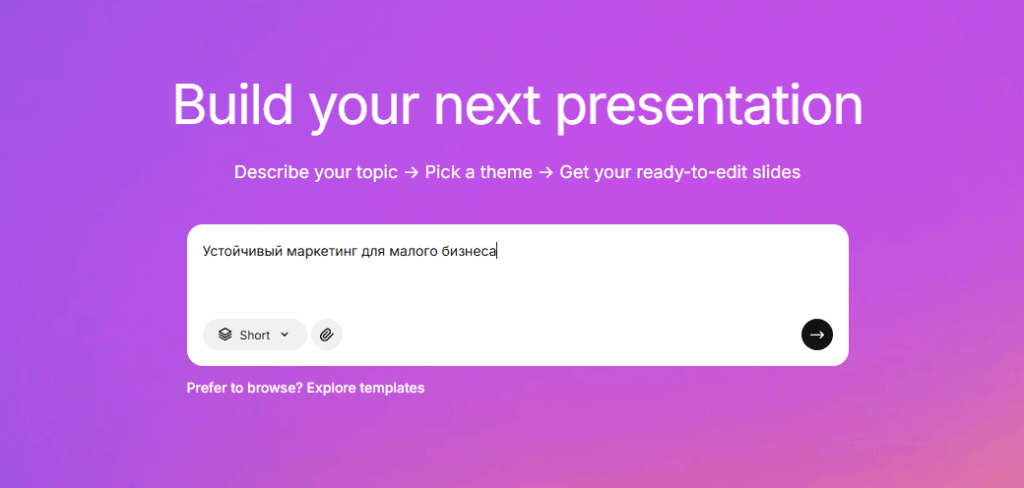 Build your next presentation

Describe your topic → Pick a theme → Get your ready-to-edit slides

Устойчивый маркетинг для малого бизнеса

Short

Prefer to browse? Explore templates